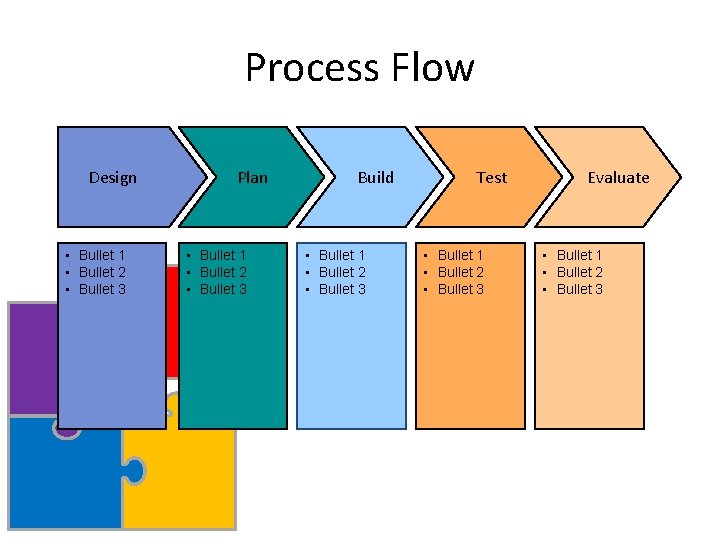 Process Flow

Design

Plan

Build

Test

Evaluate

- Bullet 1
- Bullet 2
- Bullet 3

- Bullet 1
- Bullet 2
- Bullet 3

- Bullet 1
- Bullet 2
- Bullet 3

- Bullet 1
- Bullet 2
- Bullet 3

- Bullet 1
- Bullet 2
- Bullet 3